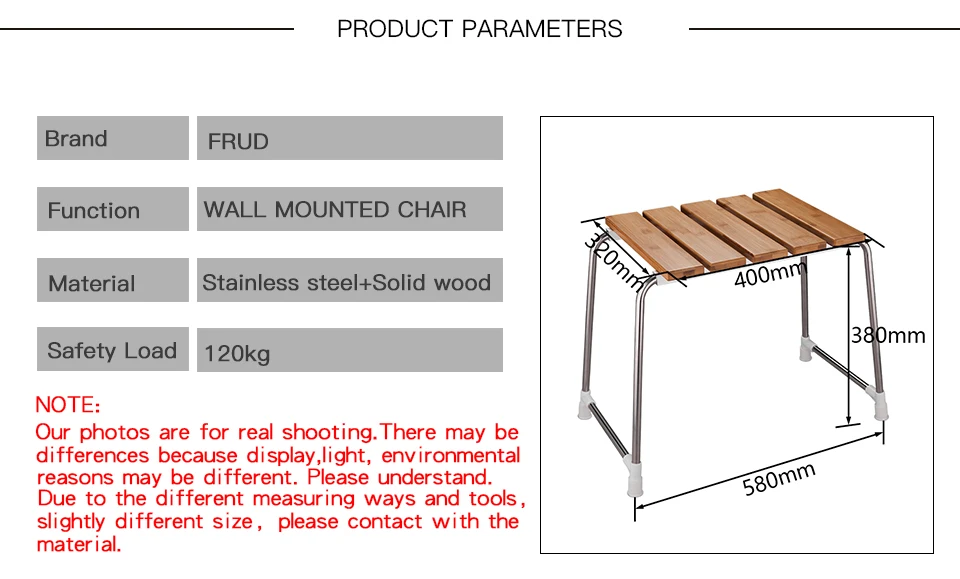 PRODUCT PARAMETERS

| Brand | FRUD |
|---|---|
| Function | WALL MOUNTED CHAIR |
| Material | Stainless steel+Solid wood |
| Safety Load | 120kg |

NOTE:
Our photos are for real shooting.There may be differences because display,light, environmental reasons may be different. Please understand. Due to the different measuring ways and tools, slightly different size, please contact with the material.

320mm
400mm
380mm
580mm